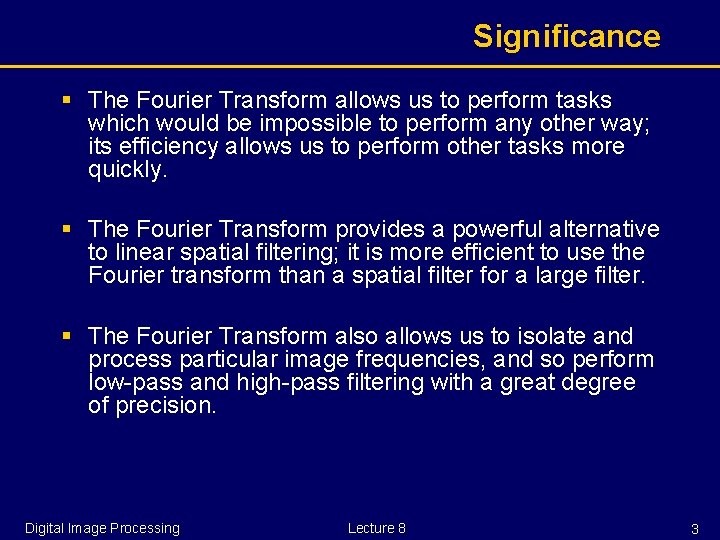 Significance

▪ The Fourier Transform allows us to perform tasks which would be impossible to perform any other way; its efficiency allows us to perform other tasks more quickly.

▪ The Fourier Transform provides a powerful alternative to linear spatial filtering; it is more efficient to use the Fourier transform than a spatial filter for a large filter.

▪ The Fourier Transform also allows us to isolate and process particular image frequencies, and so perform low-pass and high-pass filtering with a great degree of precision.

Digital Image Processing
Lecture 8
3